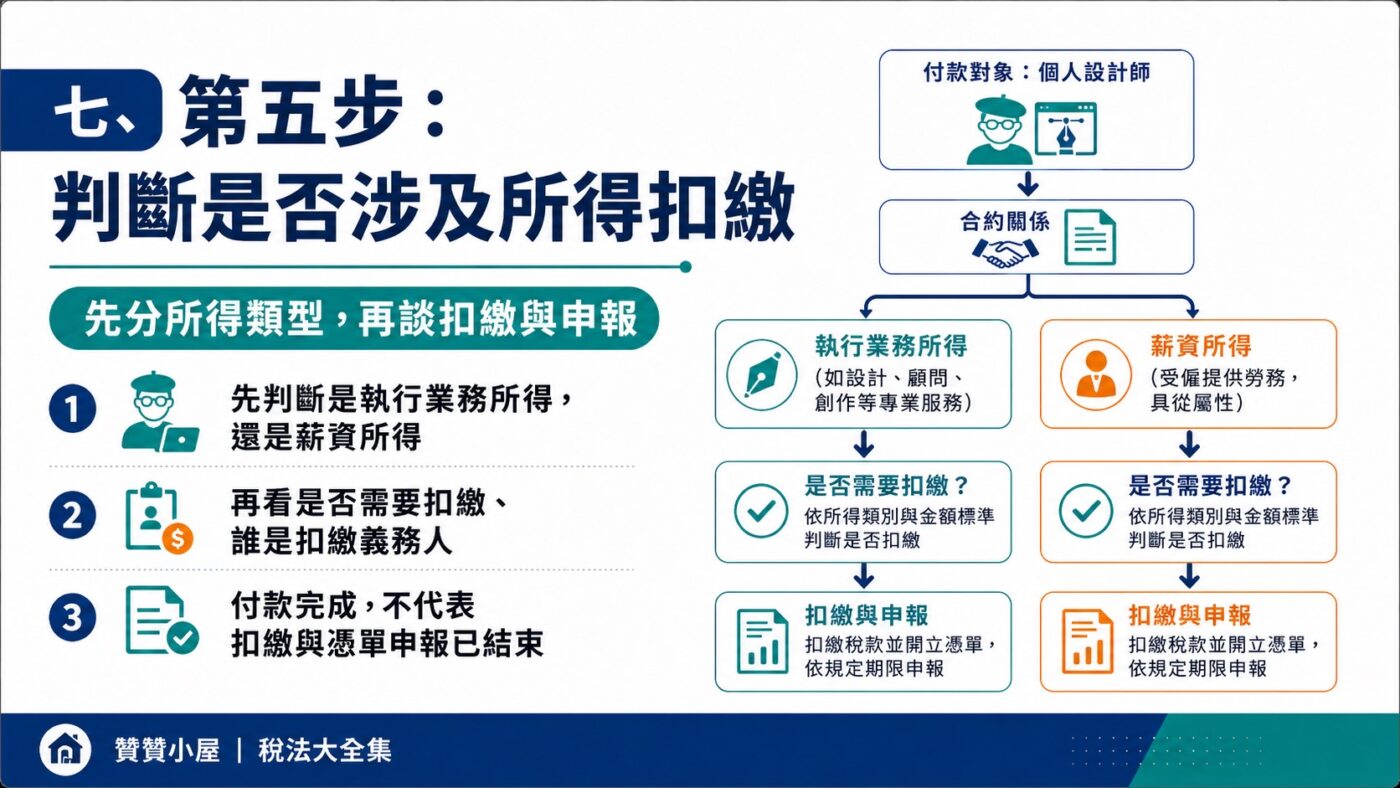 七、第五步：
判斷是否涉及所得扣繳

先分所得類型，再談扣繳與申報

1 先判斷是執行業務所得，還是薪資所得

2 再看是否需要扣繳、誰是扣繳義務人

3 付款完成，不代表扣繳與憑單申報已結束

付款對象：個人設計師

合約關係

執行業務所得
（如設計、顧問、創作等專業服務）

是否需要扣繳？
依所得類別與金額標準判斷是否扣繳

扣繳與申報
扣繳稅款並開立憑單，依規定期限申報

薪資所得
（受僱提供勞務，具從屬性）

是否需要扣繳？
依所得類別與金額標準判斷是否扣繳

扣繳與申報
扣繳稅款並開立憑單，依規定期限申報

贊贊小屋 | 稅法大全集